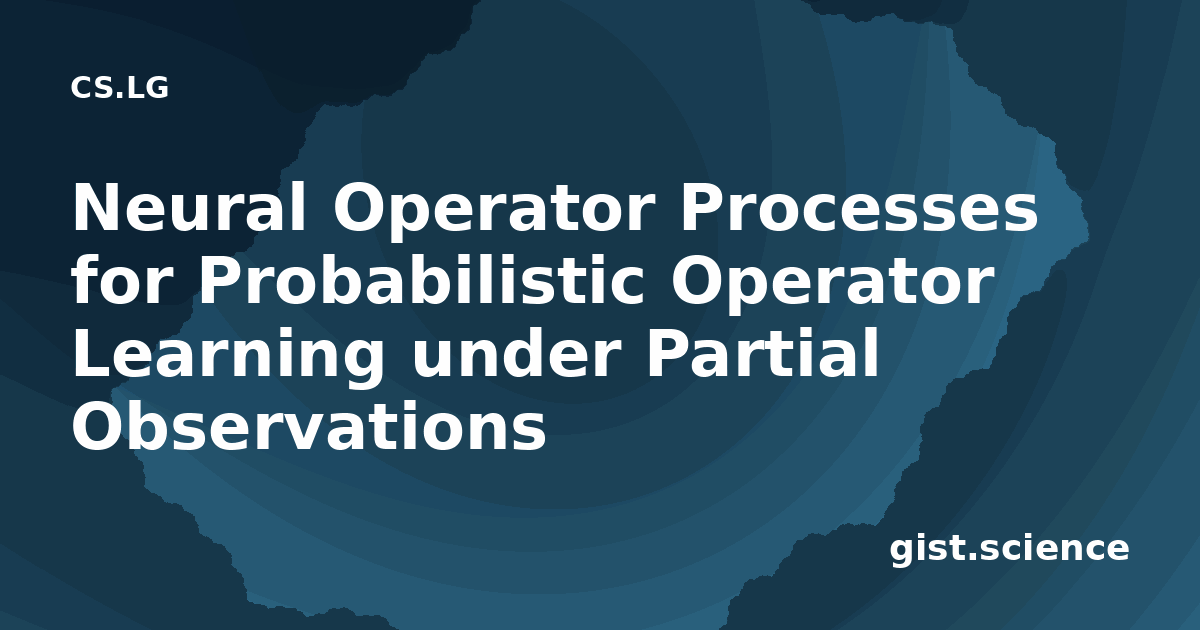 CS.LG

Neural Operator Processes for Probabilistic Operator Learning under Partial Observations

gist.science